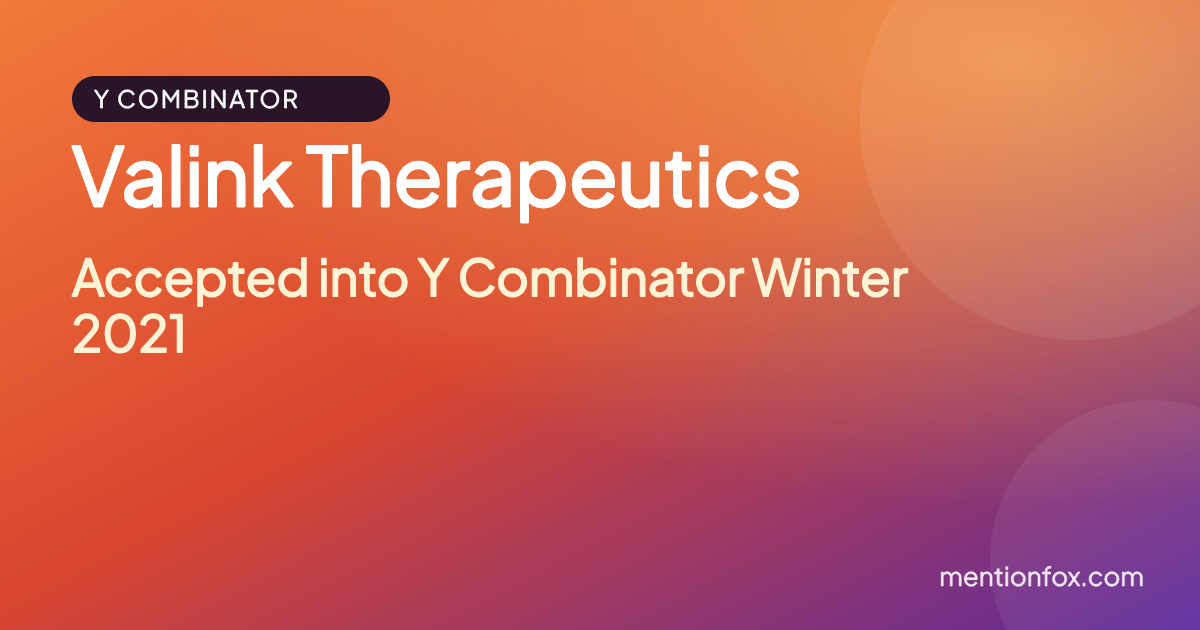 Y COMBINATOR

Valink Therapeutics

Accepted into Y Combinator Winter 2021

mentionfox.com